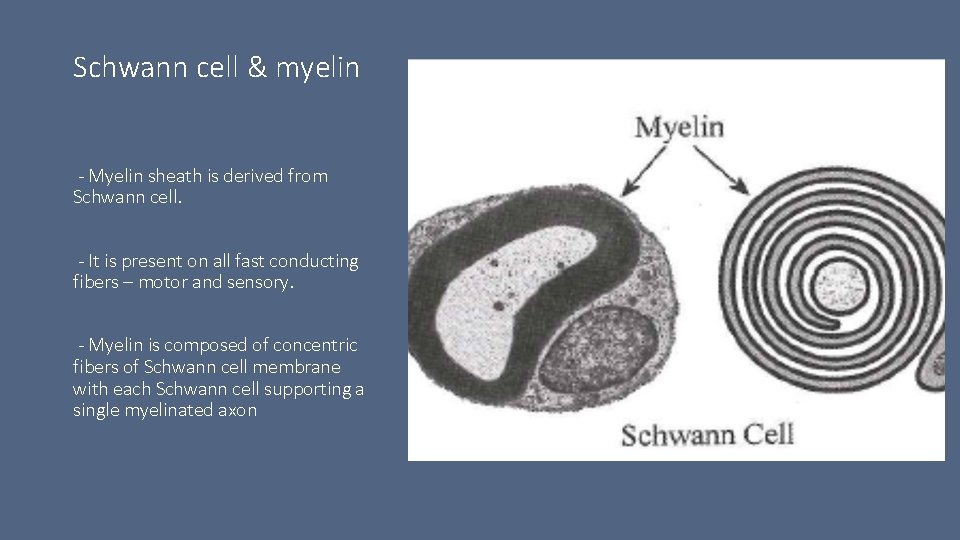 Schwann cell & myelin

- Myelin sheath is derived from Schwann cell.

- It is present on all fast conducting fibers – motor and sensory.

- Myelin is composed of concentric fibers of Schwann cell membrane with each Schwann cell supporting a single myelinated axon

Myelin

Schwann Cell